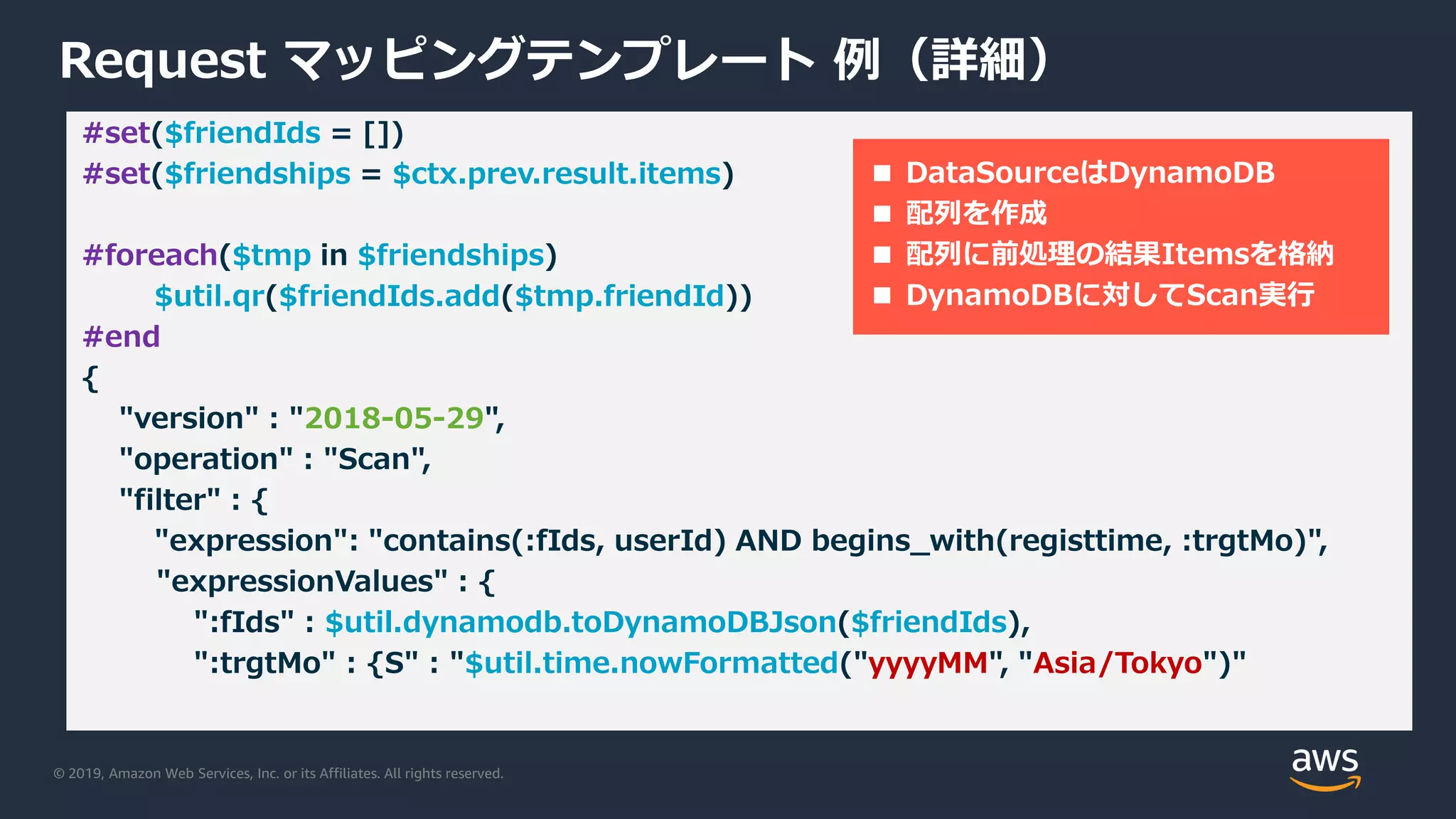 Request マッピングテンプレート 例（詳細）

#set($friendIds = [])
#set($friendships = $ctx.prev.result.items)

#foreach($tmp in $friendships)
$util.qr($friendIds.add($tmp.friendId))
#end
{
"version" : "2018-05-29",
"operation" : "Scan",
"filter" : {
"expression": "contains(:fIds, userId) AND begins_with(registtime, :trgtMo)",
"expressionValues" : {
":fIds" : $util.dynamodb.toDynamoDBJson($friendIds),
":trgtMo" : {S" : "$util.time.nowFormatted("yyyyMM", "Asia/Tokyo")"

■ DataSourceはDynamoDB
■ 配列を作成
■ 配列に前処理の結果Itemsを格納
■ DynamoDBに対してScan実行

© 2019, Amazon Web Services, Inc. or its Affiliates. All rights reserved.

aws